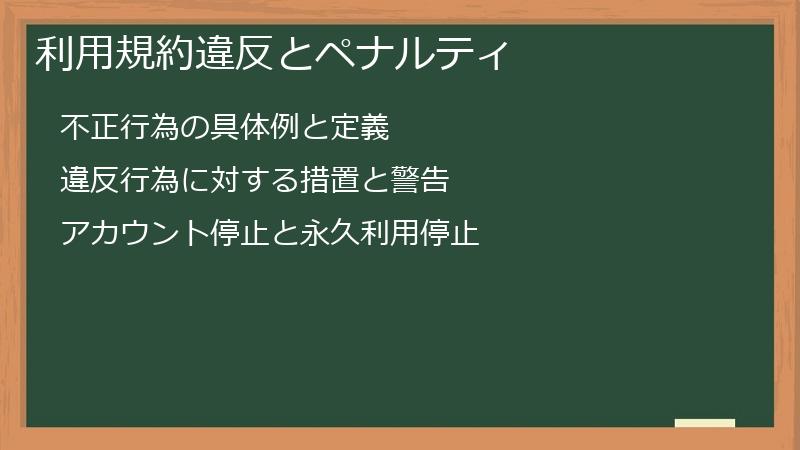 利用規約違反とペナルティ

不正行為の具体例と定義

違反行為に対する措置と警告

アカウント停止と永久利用停止